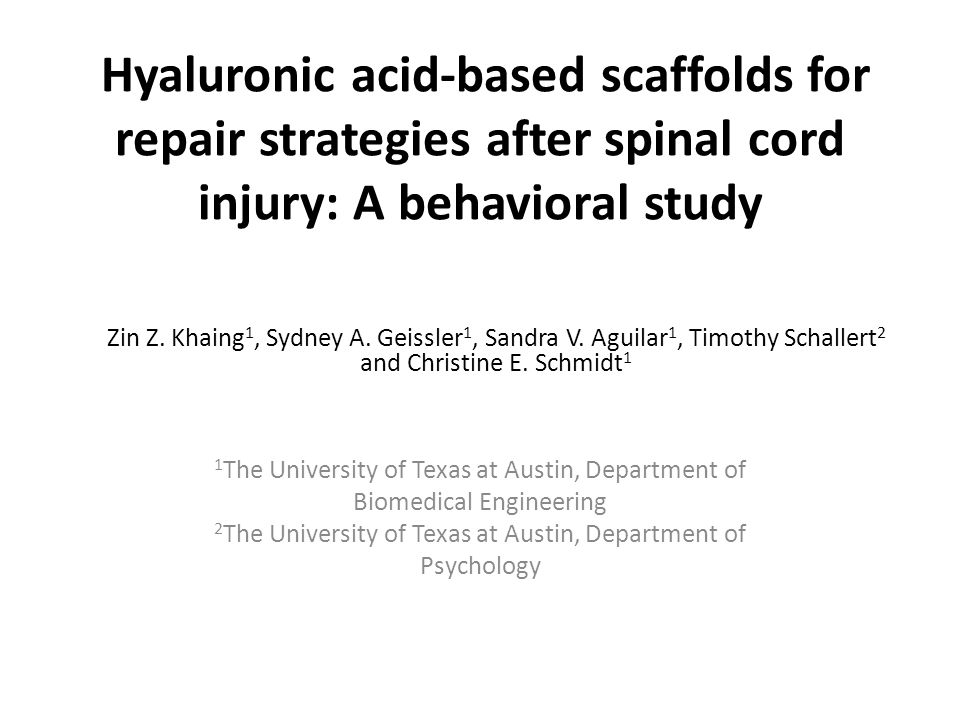 Hyaluronic acid-based scaffolds for repair strategies after spinal cord injury: A behavioral study

Zin Z. Khaing$^1$, Sydney A. Geissler$^1$, Sandra V. Aguilar$^1$, Timothy Schallert$^2$ and Christine E. Schmidt$^1$

$^1$The University of Texas at Austin, Department of Biomedical Engineering
$^2$The University of Texas at Austin, Department of Psychology